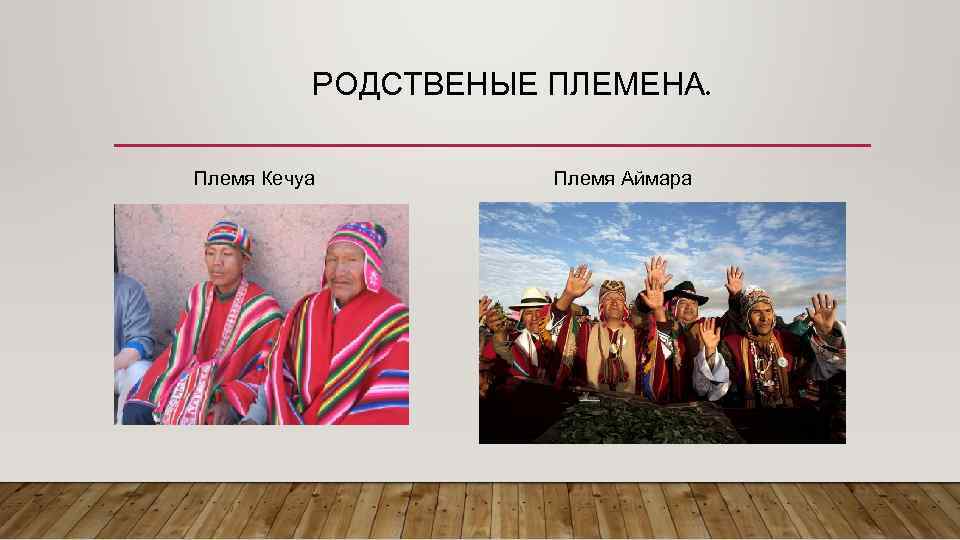 РОДСТВЕНЫЕ ПЛЕМЕНА.

Племя Кечуа

Племя Аймара